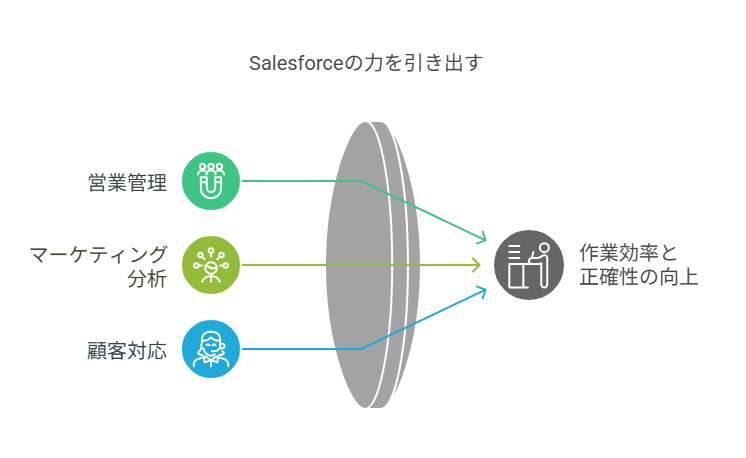 Salesforceの力を引き出す

営業管理

マーケティング分析

顧客対応

作業効率と正確性の向上